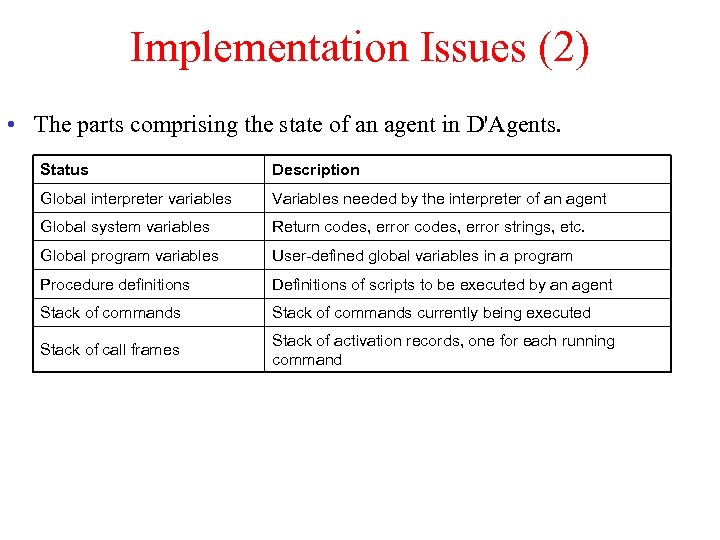 Implementation Issues (2)

• The parts comprising the state of an agent in D'Agents.

| Status | Description |
|---|---|
| Global interpreter variables | Variables needed by the interpreter of an agent |
| Global system variables | Return codes, error codes, error strings, etc. |
| Global program variables | User-defined global variables in a program |
| Procedure definitions | Definitions of scripts to be executed by an agent |
| Stack of commands | Stack of commands currently being executed |
| Stack of call frames | Stack of activation records, one for each running command |